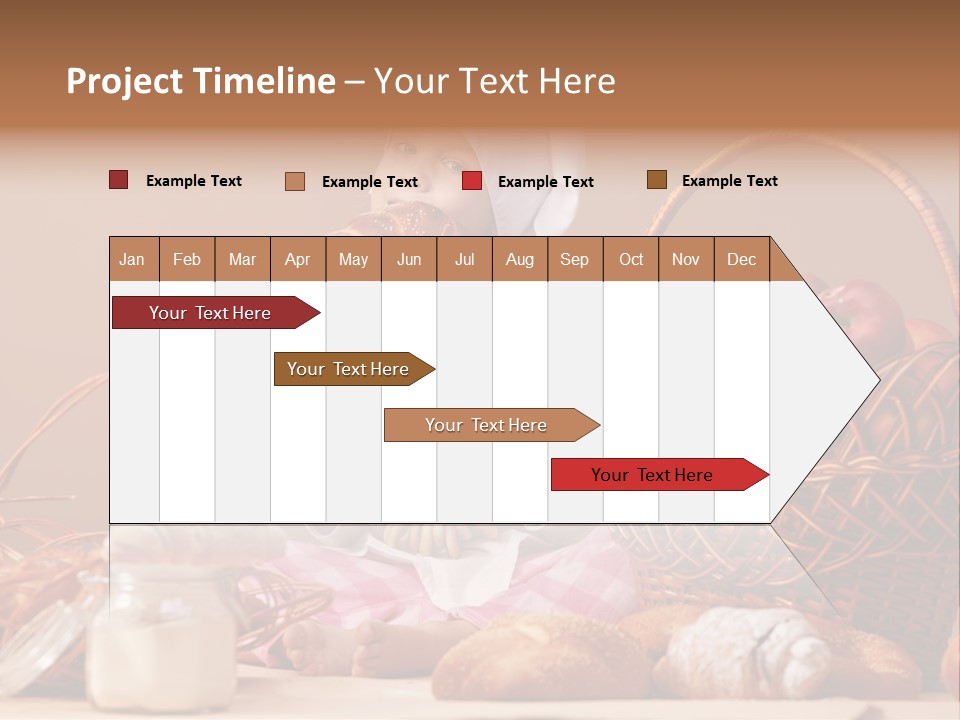 Project Timeline – Your Text Here

Example Text
Example Text
Example Text
Example Text

| Jan | Feb | Mar | Apr | May | Jun | Jul | Aug | Sep | Oct | Nov | Dec |
|---|---|---|---|---|---|---|---|---|---|---|---|

Your Text Here

Your Text Here

Your Text Here

Your Text Here